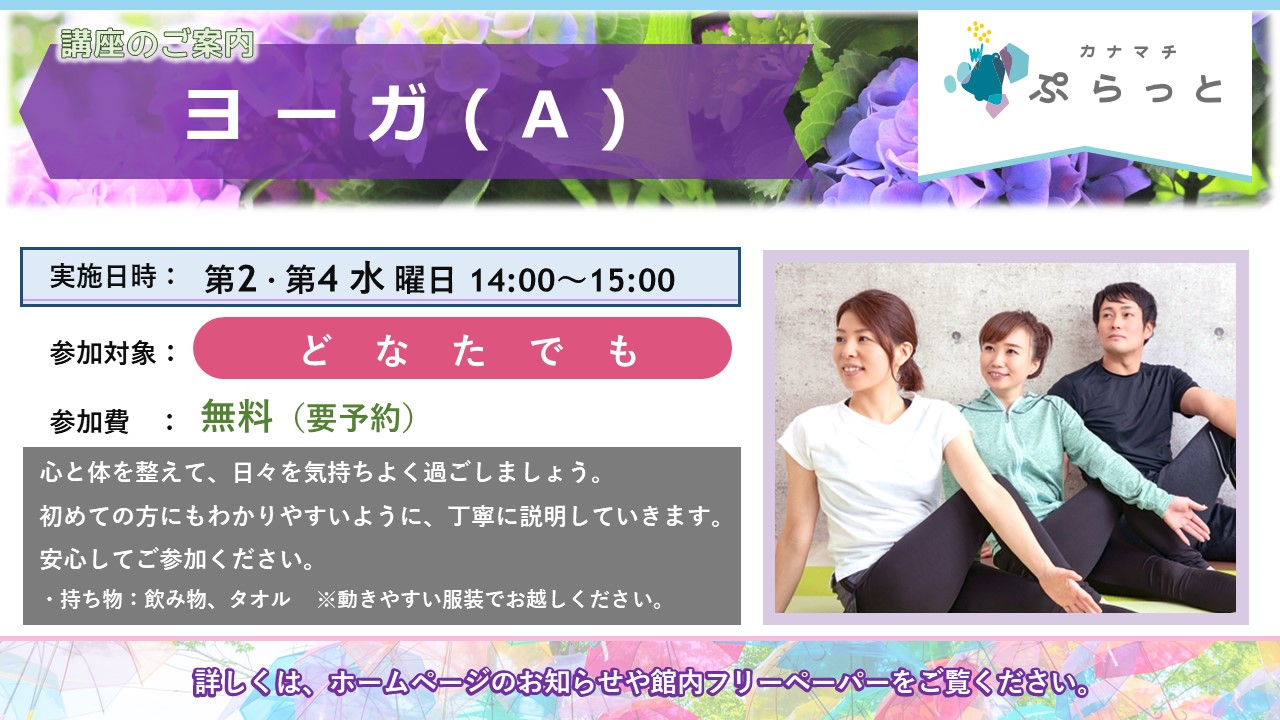 講座のご案内

ヨーガ（A）

カナマチ
ぷらっと

実施日時： 第2・第4 水 曜日 14:00～15:00

参加対象： どなたでも

参加費 ： 無料（要予約）

心と体を整えて、日々を気持ちよく過ごしましょう。
初めての方にもわかりやすいように、丁寧に説明していきます。
安心してご参加ください。
・持ち物：飲み物、タオル ※動きやすい服装でお越しください。

詳しくは、ホームページのお知らせや館内フリーペーパーをご覧ください。